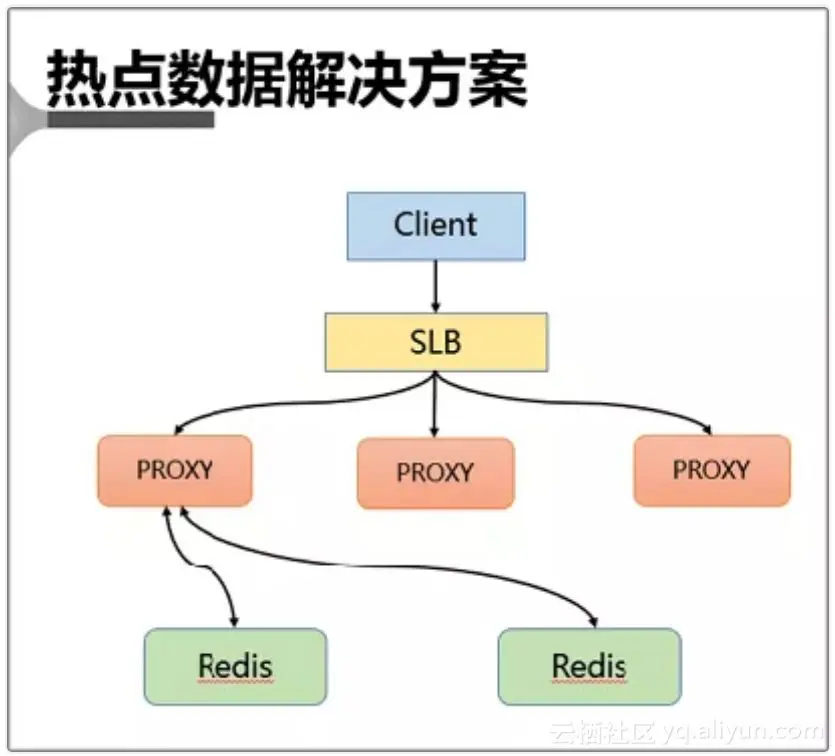 热点数据解决方案

Client

SLB

PROXY

PROXY

PROXY

Redis

Redis

云栖社区 yq.aliyun.com